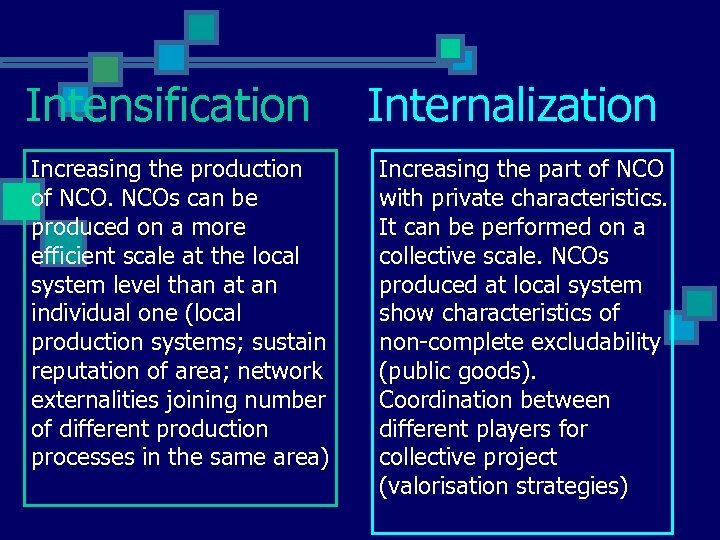 Intensification

Increasing the production of NCO. NCOs can be produced on a more efficient scale at the local system level than at an individual one (local production systems; sustain reputation of area; network externalities joining number of different production processes in the same area)

Internalization

Increasing the part of NCO with private characteristics. It can be performed on a collective scale. NCOs produced at local system show characteristics of non-complete excludability (public goods). Coordination between different players for collective project (valorisation strategies)